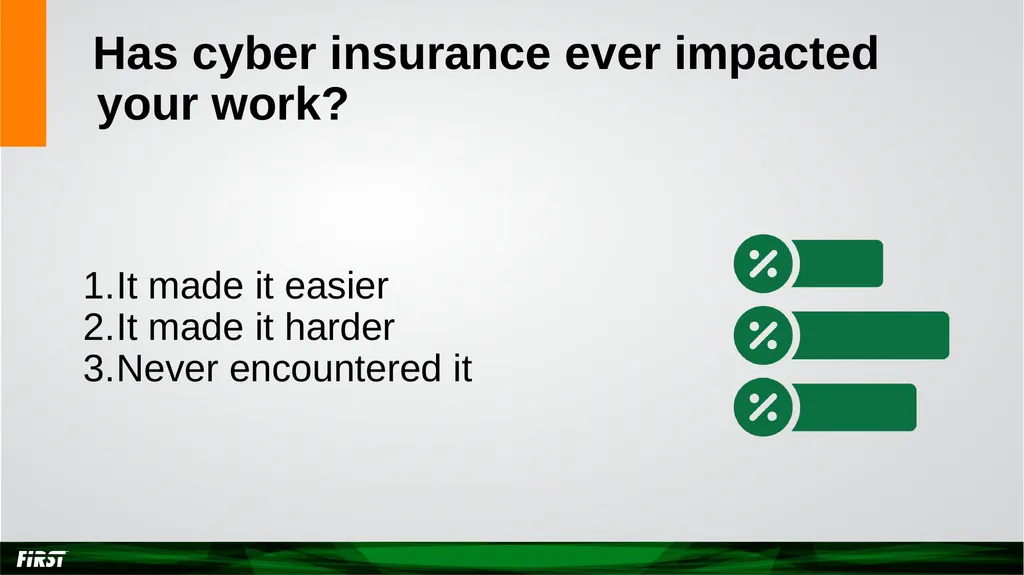 Has cyber insurance ever impacted your work?

1.It made it easier
2.It made it harder
3.Never encountered it

%
%
%

FIRST